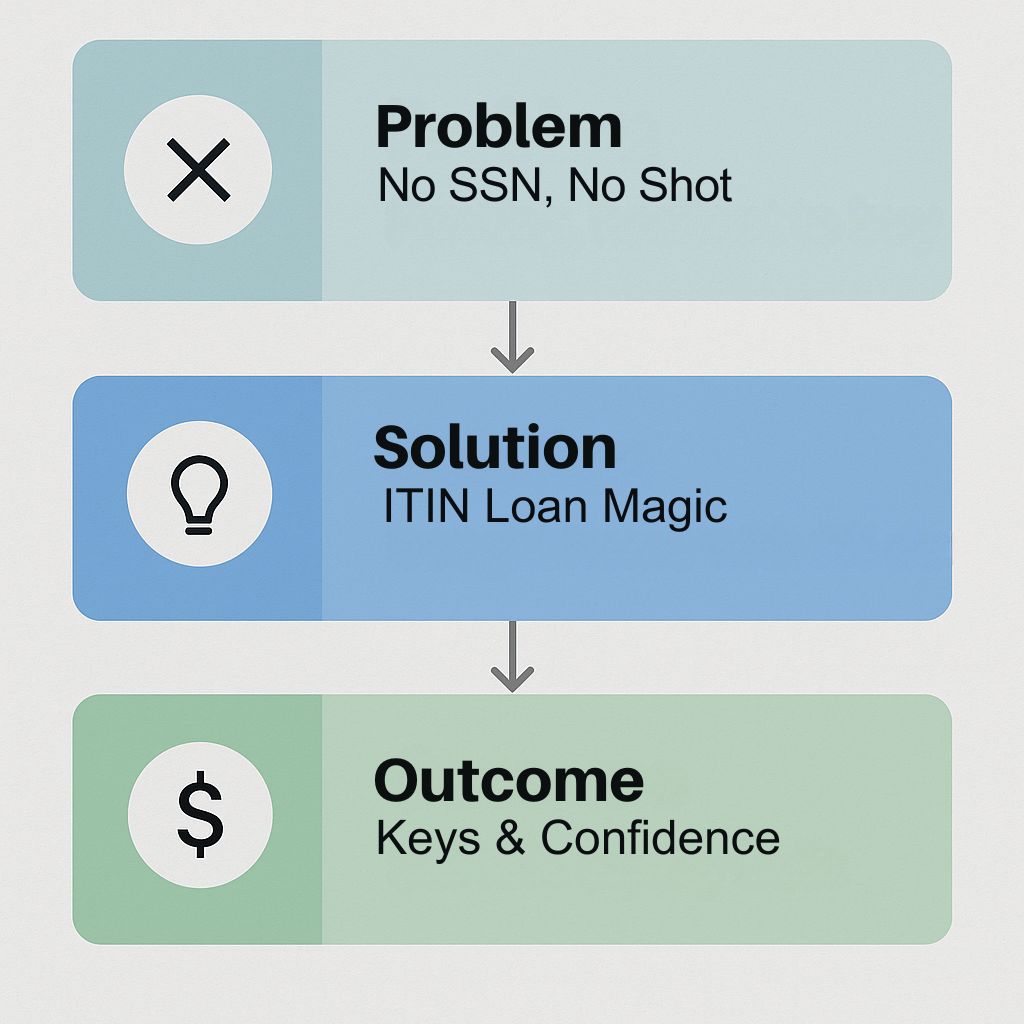 Problem
No SSN, No Shot

Solution
ITIN Loan Magic

$ Outcome
Keys & Confidence